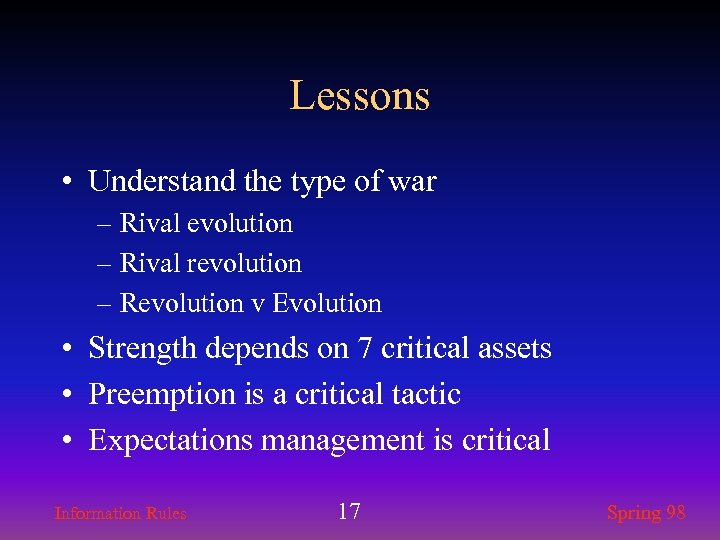 Lessons

• Understand the type of war
– Rival evolution
– Rival revolution
– Revolution v Evolution
• Strength depends on 7 critical assets
• Preemption is a critical tactic
• Expectations management is critical

Information Rules
17
Spring 98